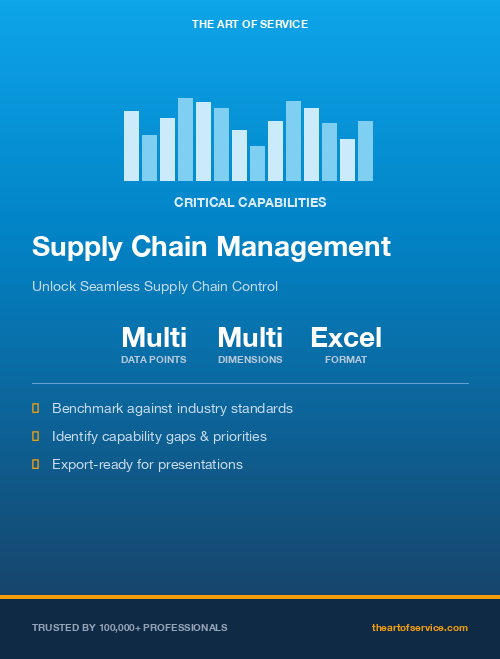 THE ART OF SERVICE

CRITICAL CAPABILITIES

Supply Chain Management

Unlock Seamless Supply Chain Control

Multi
DATA POINTS

Multi
DIMENSIONS

Excel
FORMAT

Benchmark against industry standards

Identify capability gaps & priorities

Export-ready for presentations

TRUSTED BY 100,000+ PROFESSIONALS

theartofservice.com